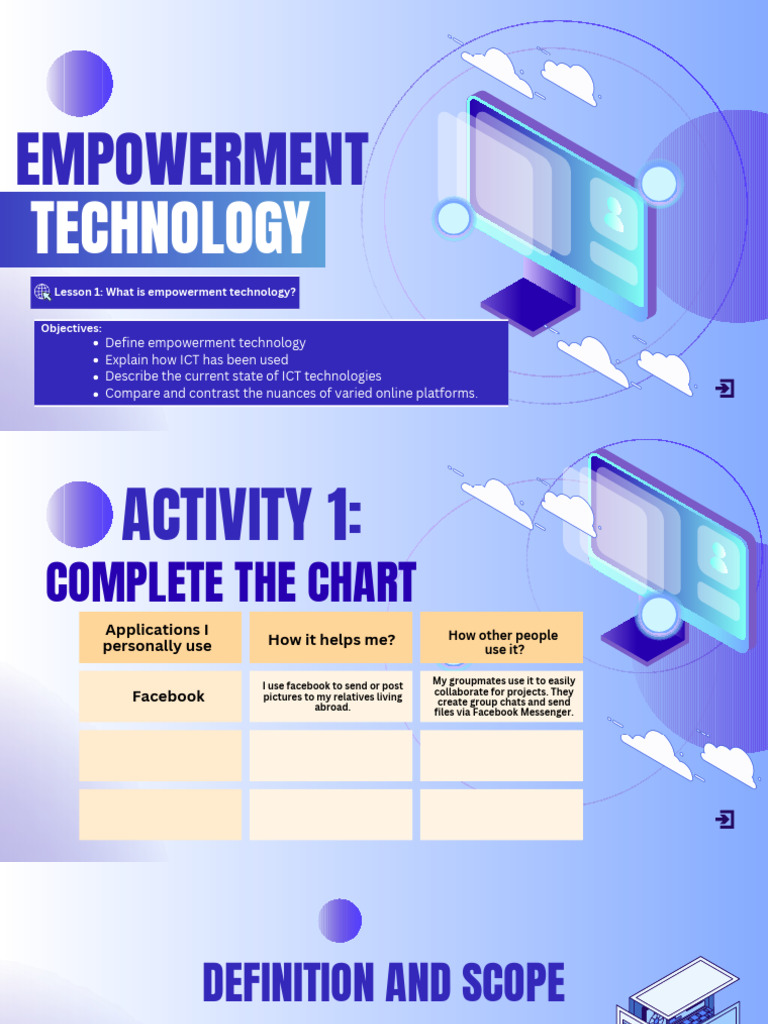 EMPOWERMENT
TECHNOLOGY

Lesson 1: What is empowerment technology?

Objectives:
- Define empowerment technology
- Explain how ICT has been used
- Describe the current state of ICT technologies
- Compare and contrast the nuances of varied online platforms.

ACTIVITY 1:
COMPLETE THE CHART

| Applications I personally use | How it helps me? | How other people use it? |
|---|---|---|
| Facebook | I use facebook to send or post pictures to my relatives living abroad. | My groupmates use it to easily collaborate for projects. They create group chats and send files via Facebook Messenger. |
| | | |
| | | |

DEFINITION AND SCOPE